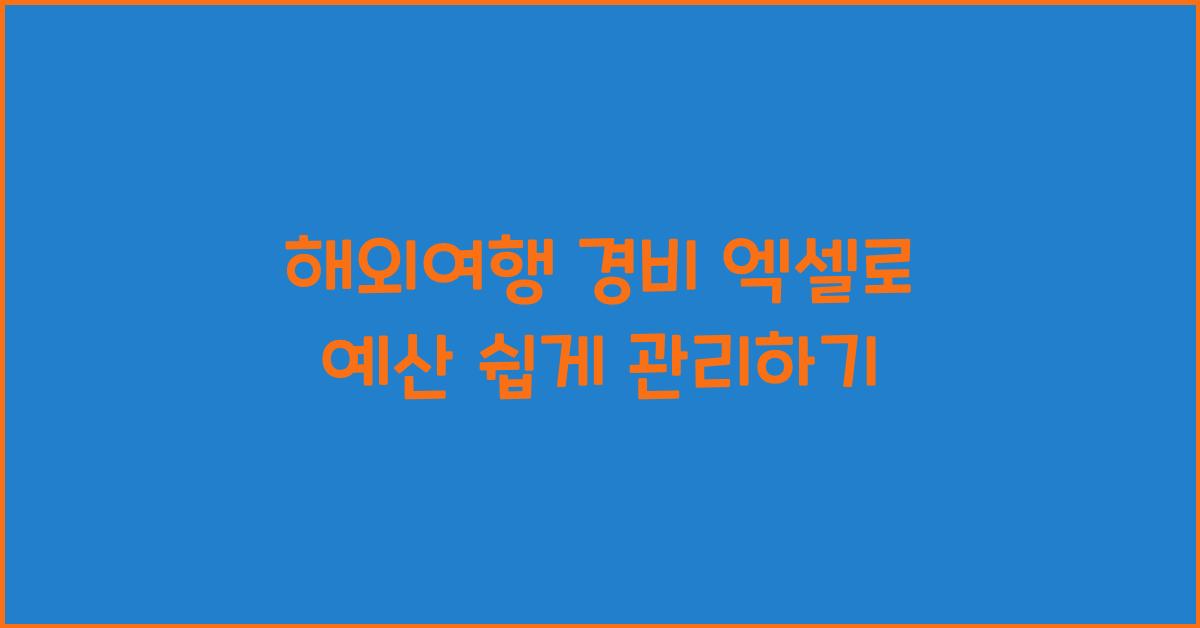 해외여행 경비 엑셀로
예산 쉽게 관리하기